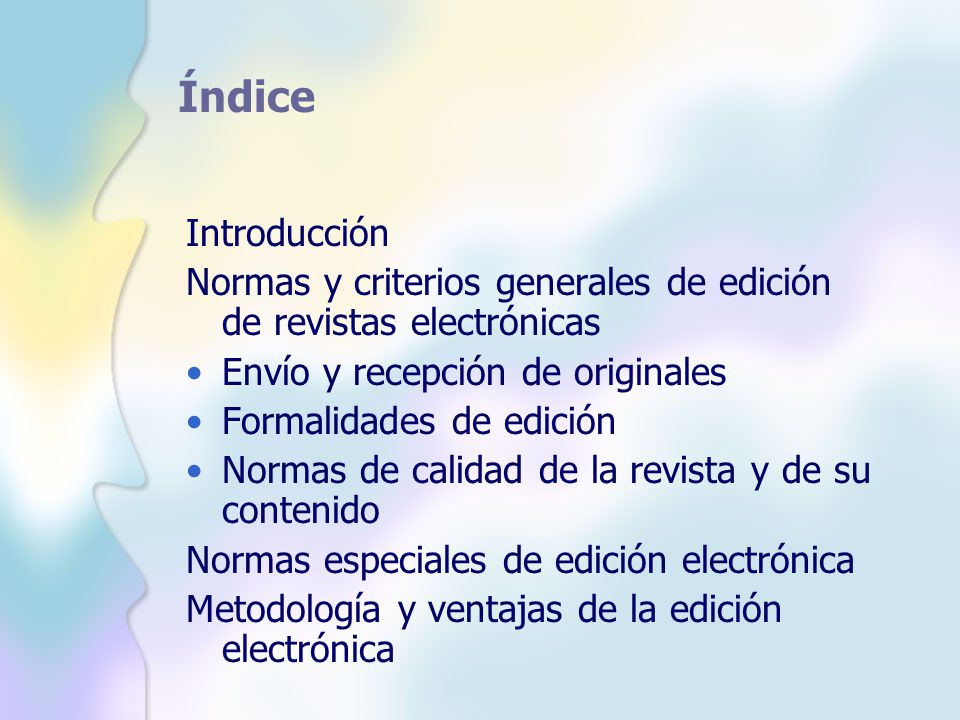 Índice

Introducción

Normas y criterios generales de edición de revistas electrónicas

• Envío y recepción de originales
• Formalidades de edición
• Normas de calidad de la revista y de su contenido

Normas especiales de edición electrónica

Metodología y ventajas de la edición electrónica